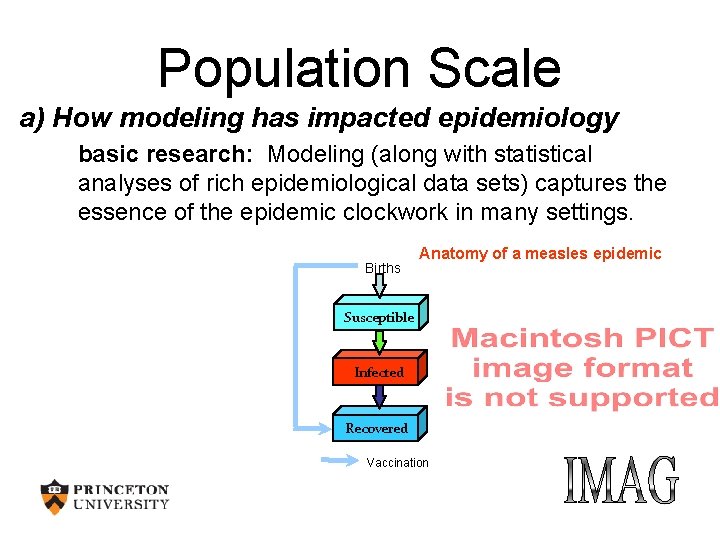 Population Scale

a) How modeling has impacted epidemiology

basic research: Modeling (along with statistical analyses of rich epidemiological data sets) captures the essence of the epidemic clockwork in many settings.

Anatomy of a measles epidemic

Births

Susceptible

Infected

Recovered

Vaccination

Macintosh PICT image format is not supported

PRINCETON UNIVERSITY

IMAG